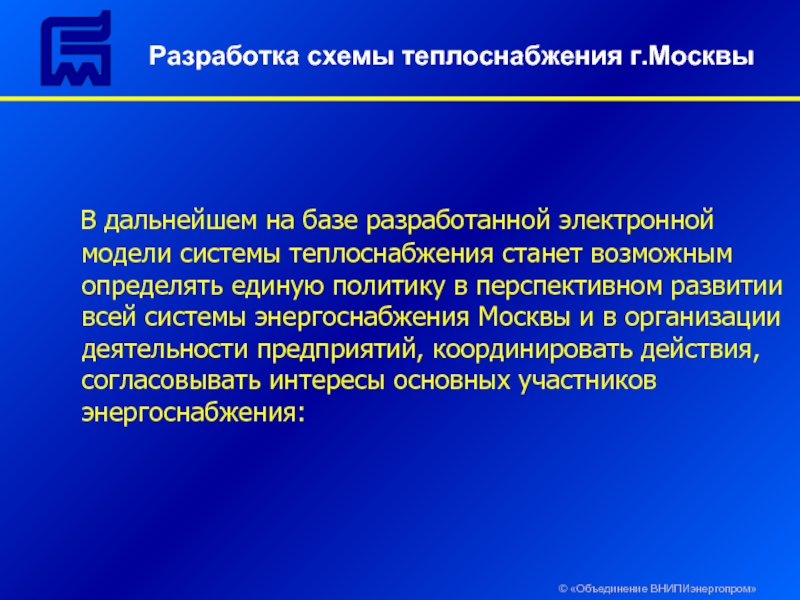 Разработка схемы теплоснабжения г.Москвы

В дальнейшем на базе разработанной электронной модели системы теплоснабжения станет возможным определять единую политику в перспективном развитии всей системы энергоснабжения Москвы и в организации деятельности предприятий, координировать действия, согласовывать интересы основных участников энергоснабжения:

© «Объединение ВНИПИэнергопром»